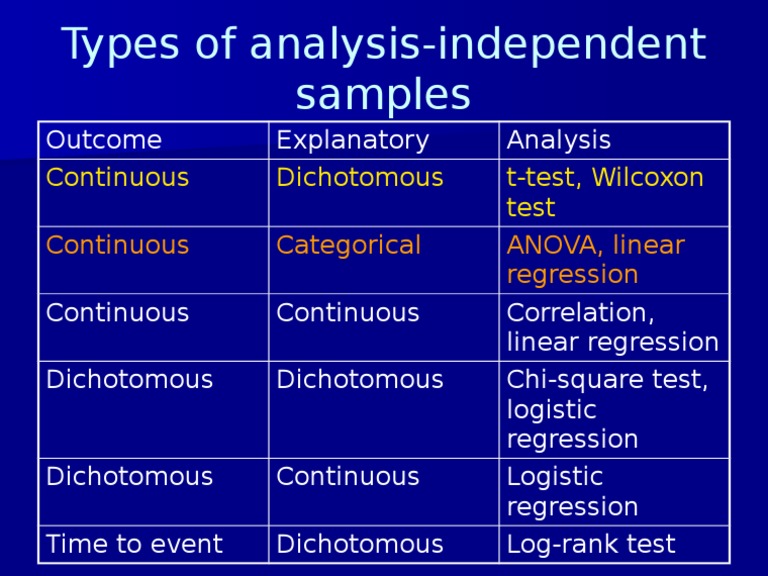 Types of analysis-independent samples

| Outcome | Explanatory | Analysis |
|---|---|---|
| Continuous | Dichotomous | t-test, Wilcoxon test |
| Continuous | Categorical | ANOVA, linear regression |
| Continuous | Continuous | Correlation, linear regression |
| Dichotomous | Dichotomous | Chi-square test, logistic regression |
| Dichotomous | Continuous | Logistic regression |
| Time to event | Dichotomous | Log-rank test |